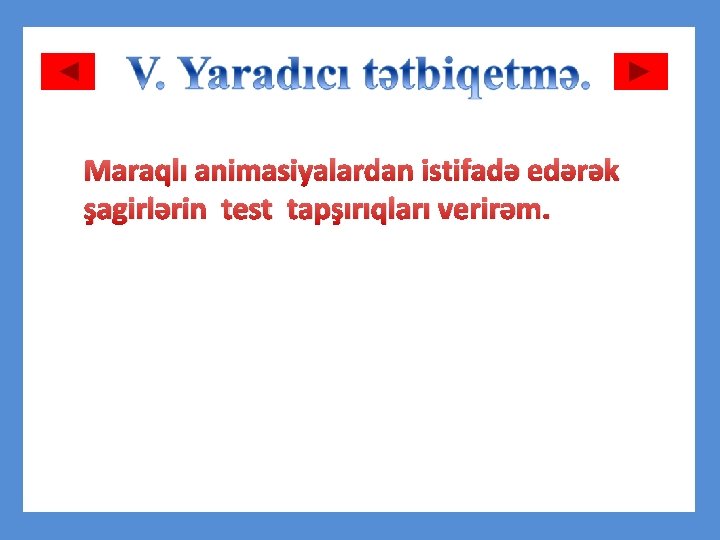 V. Yaradıcı tətbiqetmə.

Maraqlı animasiyalardan istifadə edərək şagirlərin test tapşırıqları verirəm.